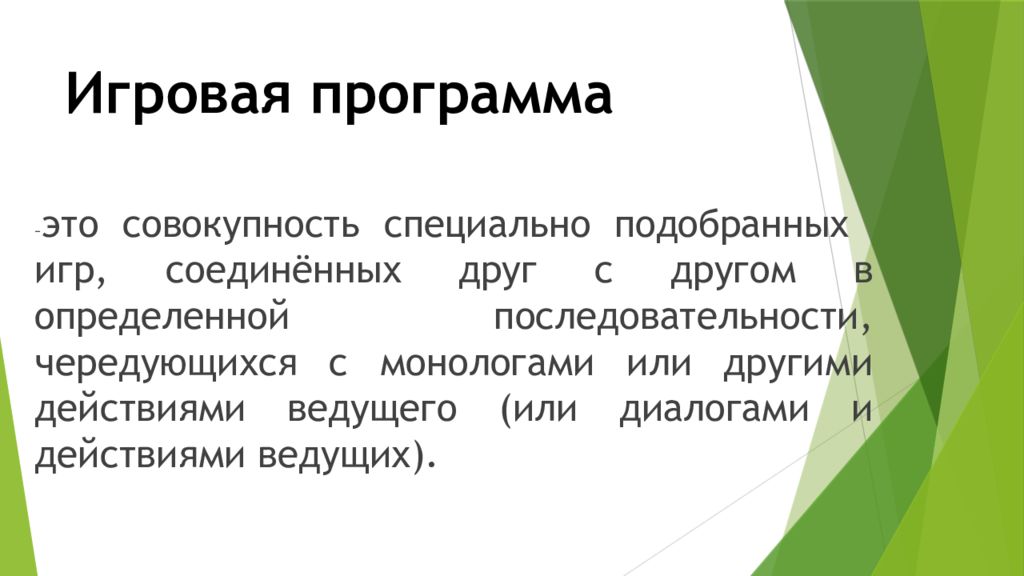 Игровая программа

-это совокупность специально подобранных игр, соединённых друг с другом в определенной последовательности, чередующихся с монологами или другими действиями ведущего (или диалогами и действиями ведущих).